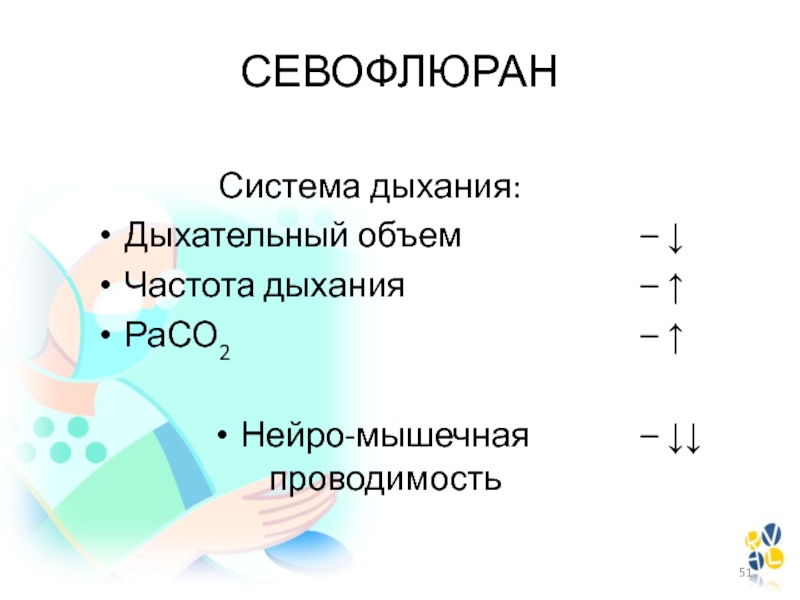 СЕВОФЛЮРАН

Система дыхания:

• Дыхательный объем – ↓
• Частота дыхания – ↑
• $PaCO_2$ – ↑

• Нейро-мышечная проводимость – ↓↓

51